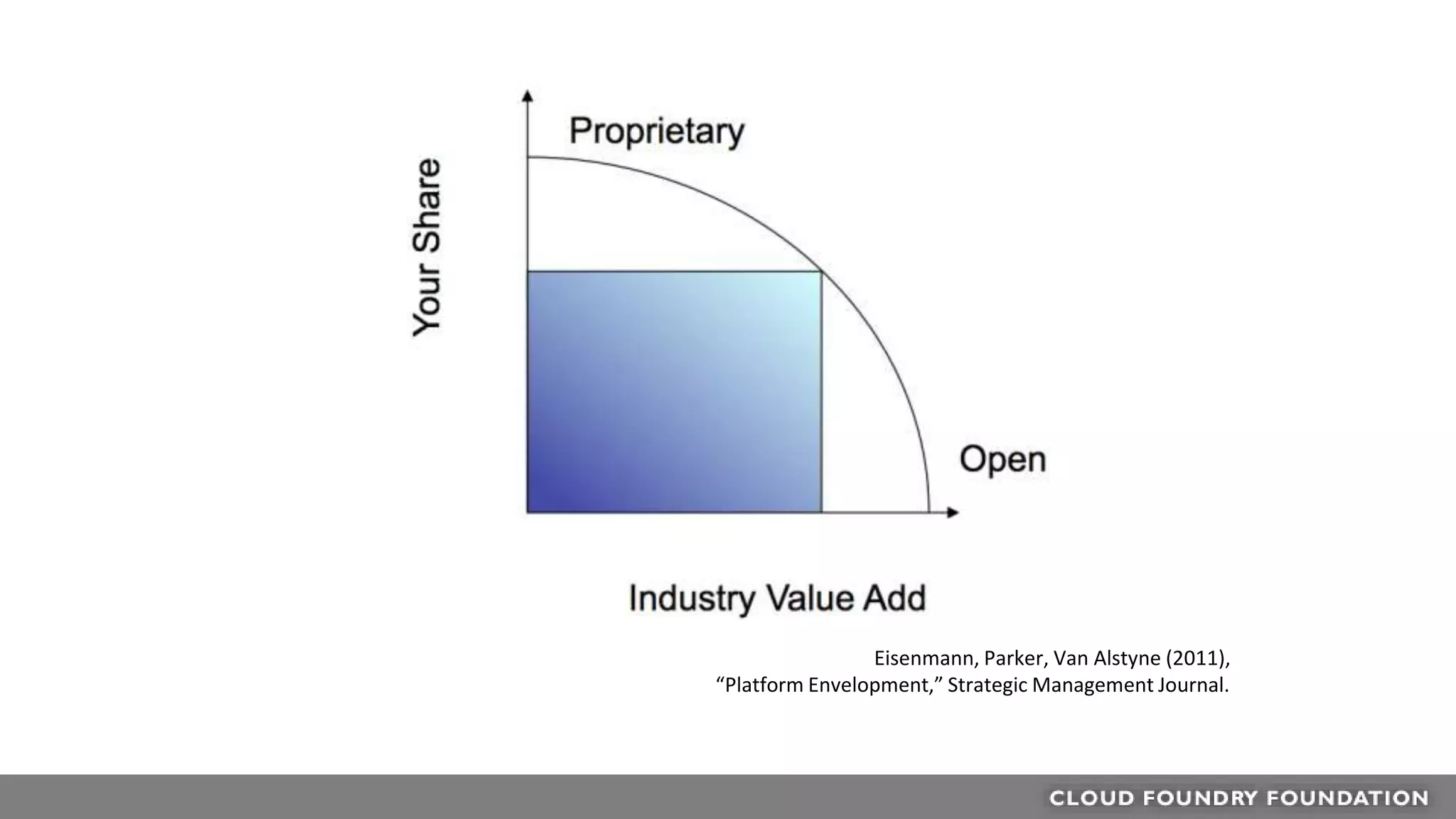 Your Share

Proprietary

Open

Industry Value Add

Eisenmann, Parker, Van Alstyne (2011), “Platform Envelopment,” Strategic Management Journal.

CLOUD FOUNDRY FOUNDATION